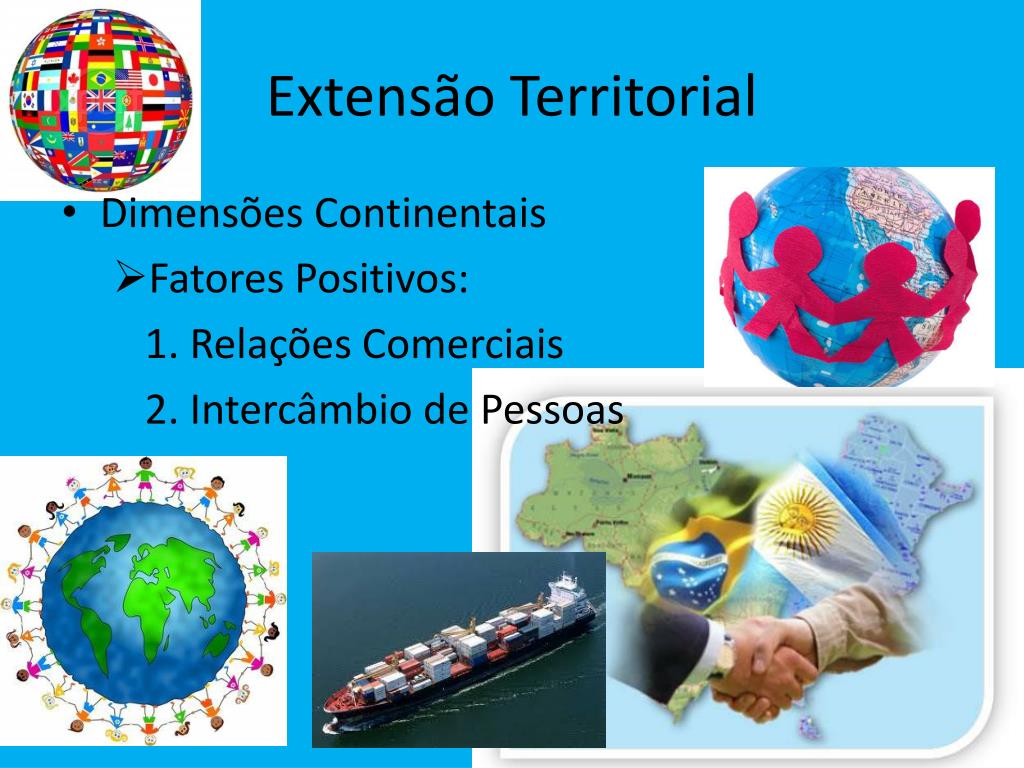 Extensão Territorial

• Dimensões Continentais

➢Fatores Positivos:

1. Relações Comerciais

2. Intercâmbio de Pessoas